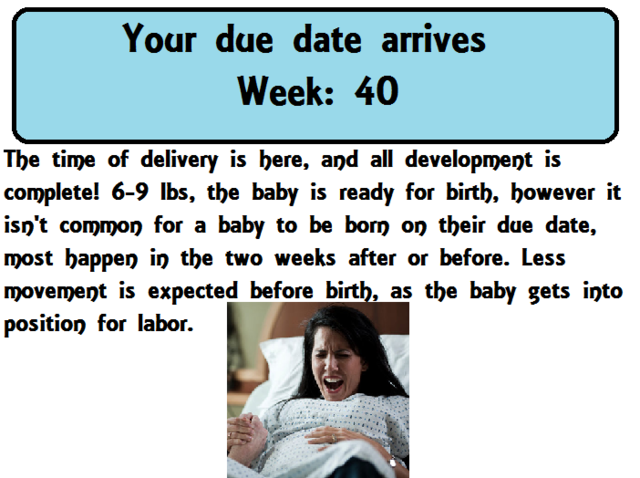 Your due date arrives
Week: 40

The time of delivery is here, and all development is complete! 6-9 lbs, the baby is ready for birth, however it isn't common for a baby to be born on their due date, most happen in the two weeks after or before. Less movement is expected before birth, as the baby gets into position for labor.